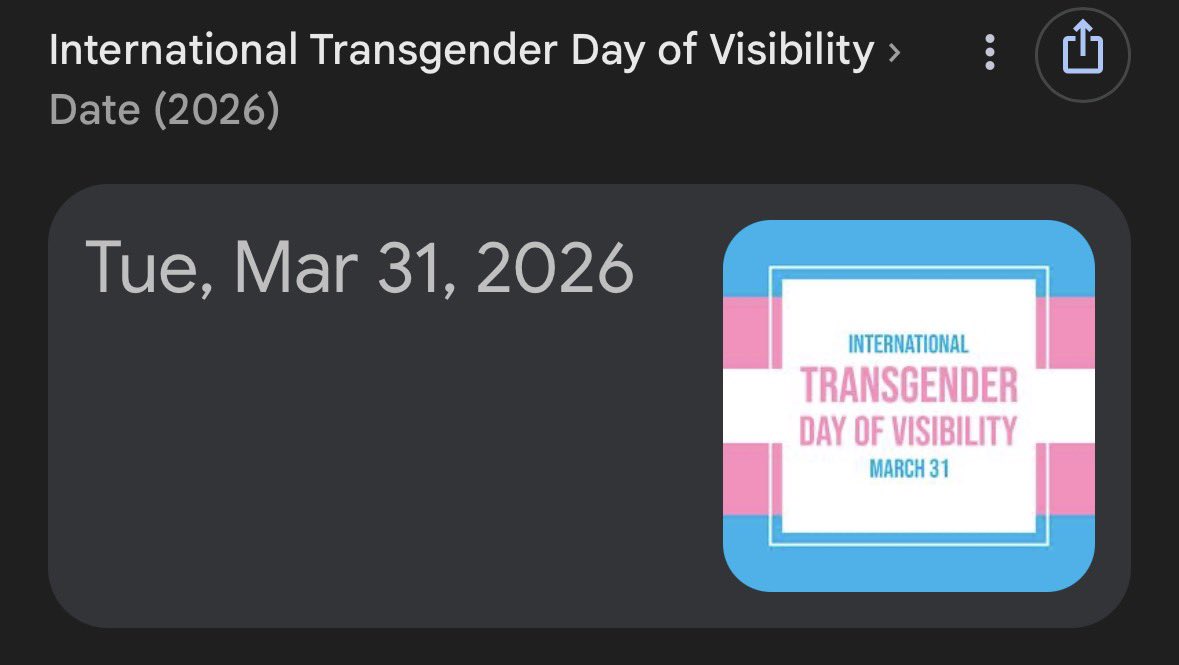 International Transgender Day of Visibility ›
Date (2026)

Tue, Mar 31, 2026

INTERNATIONAL
TRANSGENDER
DAY OF VISIBILITY
MARCH 31